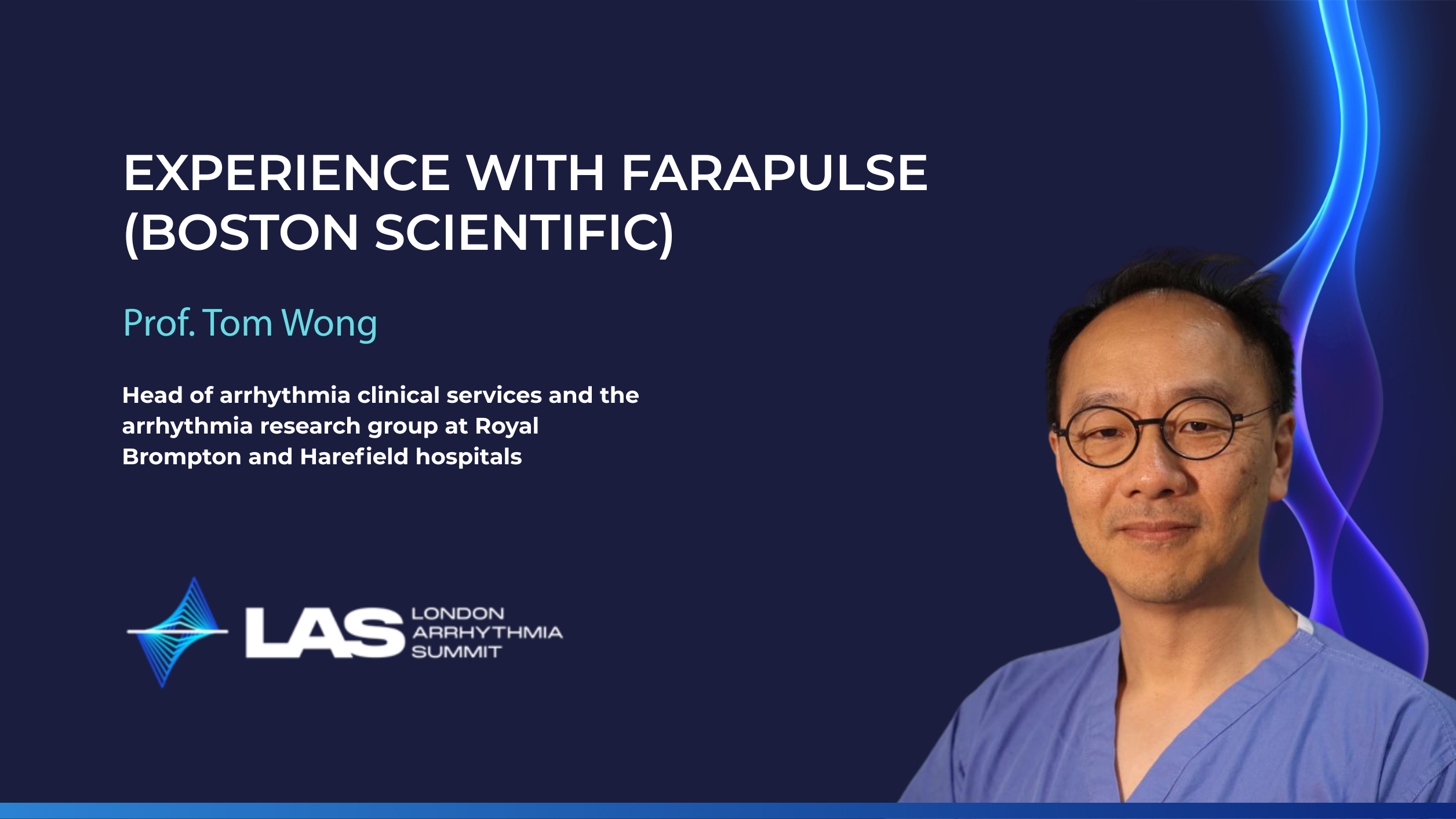 EXPERIENCE WITH FARAPULSE (BOSTON SCIENTIFIC)

Prof. Tom Wong

Head of arrhythmia clinical services and the arrhythmia research group at Royal Brompton and Harefield hospitals

LAS LONDON ARRHYTHMIA SUMMIT